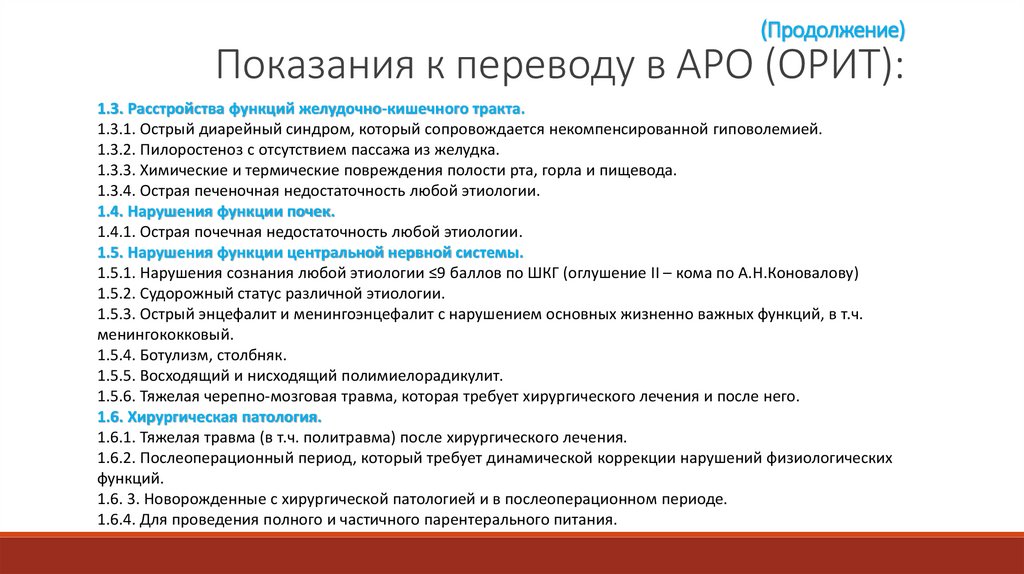 (Продолжение)
Показания к переводу в АРО (ОРИТ):

1.3. Расстройства функций желудочно-кишечного тракта.
1.3.1. Острый диарейный синдром, который сопровождается некомпенсированной гиповолемией.
1.3.2. Пилоростеноз с отсутствием пассажа из желудка.
1.3.3. Химические и термические повреждения полости рта, горла и пищевода.
1.3.4. Острая печеночная недостаточность любой этиологии.
1.4. Нарушения функции почек.
1.4.1. Острая почечная недостаточность любой этиологии.
1.5. Нарушения функции центральной нервной системы.
1.5.1. Нарушения сознания любой этиологии ≤9 баллов по ШКГ (оглушение II – кома по А.Н.Коновалову)
1.5.2. Судорожный статус различной этиологии.
1.5.3. Острый энцефалит и менингоэнцефалит с нарушением основных жизненно важных функций, в т.ч. менингококковый.
1.5.4. Ботулизм, столбняк.
1.5.5. Восходящий и нисходящий полимиелорадикулит.
1.5.6. Тяжелая черепно-мозговая травма, которая требует хирургического лечения и после него.
1.6. Хирургическая патология.
1.6.1. Тяжелая травма (в т.ч. политравма) после хирургического лечения.
1.6.2. Послеоперационный период, который требует динамической коррекции нарушений физиологических функций.
1.6. 3. Новорожденные с хирургической патологией и в послеоперационном периоде.
1.6.4. Для проведения полного и частичного парентерального питания.